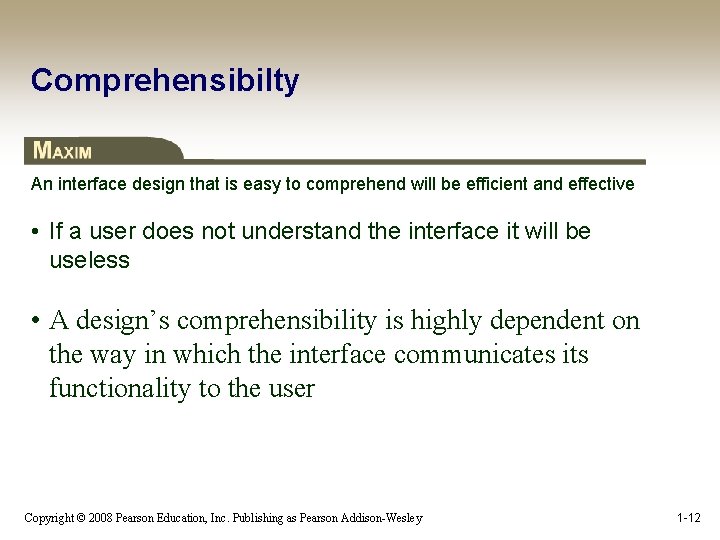 Comprehensibilty

MAXIM

An interface design that is easy to comprehend will be efficient and effective

• If a user does not understand the interface it will be useless

• A design's comprehensibility is highly dependent on the way in which the interface communicates its functionality to the user

Copyright © 2008 Pearson Education, Inc. Publishing as Pearson Addison-Wesley

1-12